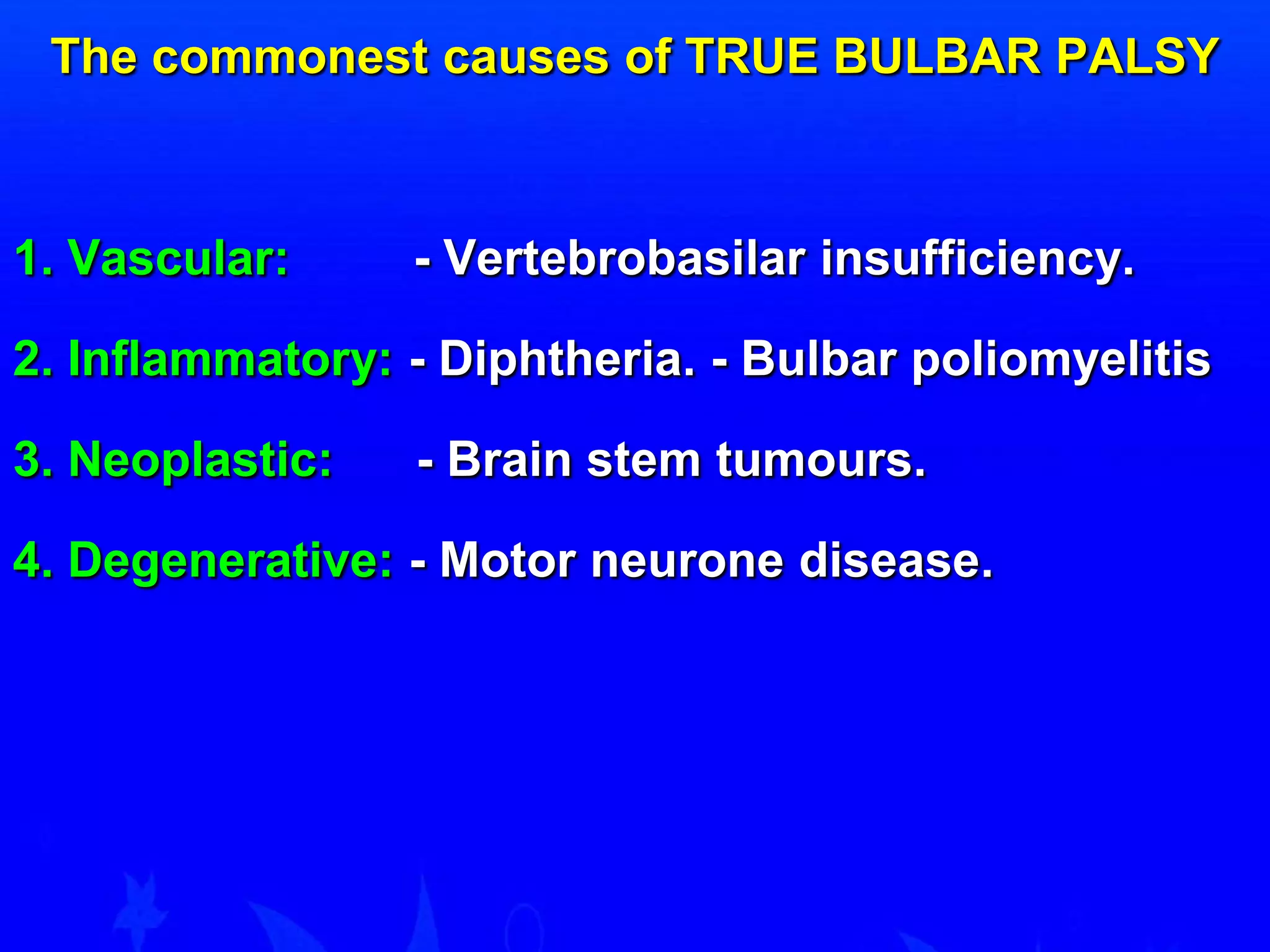 The commonest causes of TRUE BULBAR PALSY

1. Vascular: - Vertebrobasilar insufficiency.

2. Inflammatory: - Diphtheria. - Bulbar poliomyelitis

3. Neoplastic: - Brain stem tumours.

4. Degenerative: - Motor neurone disease.